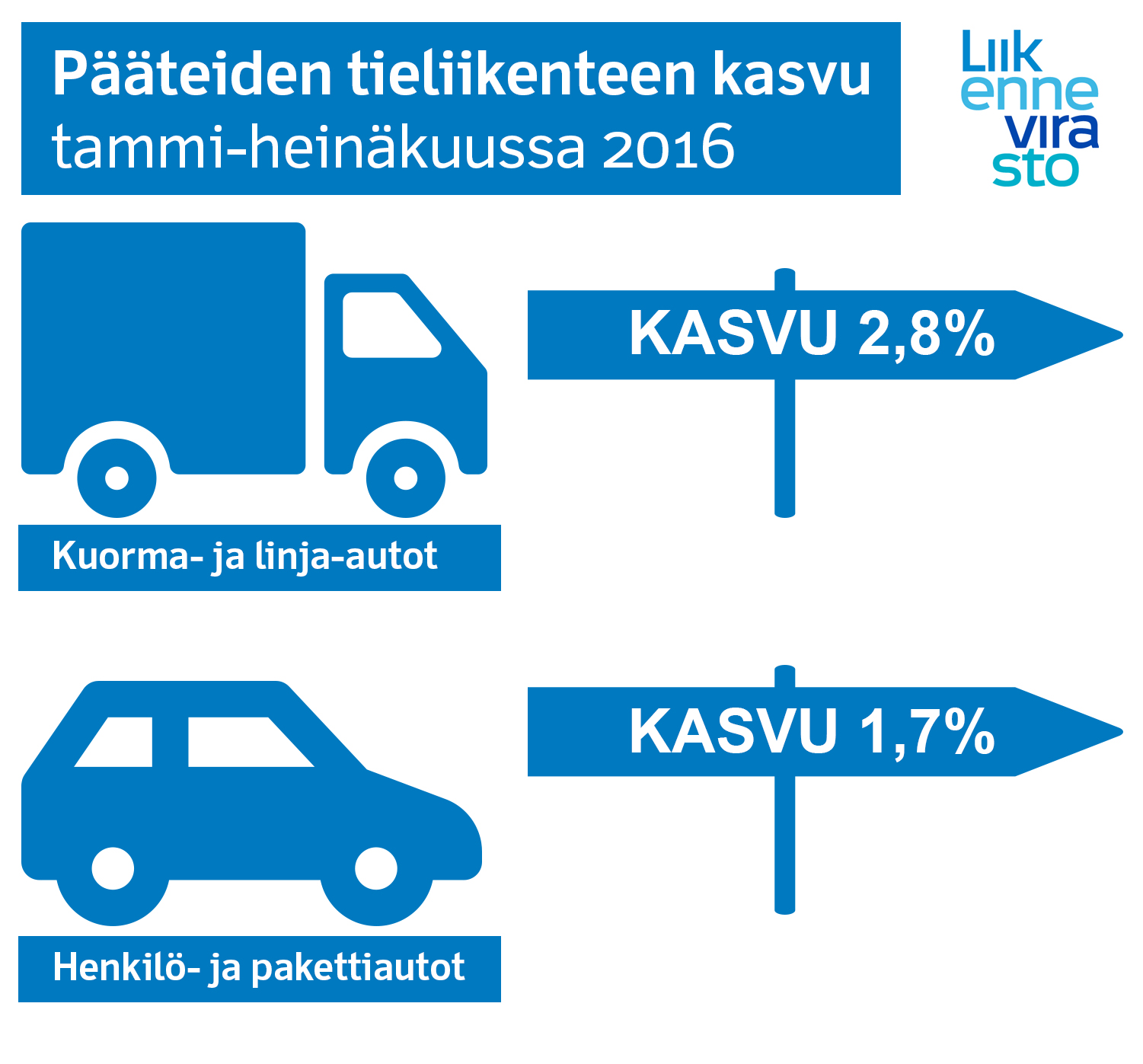 Pääteiden tieliikenteen kasvu
tammi-heinäkuussa 2016

Liik
enne
vira
sto

KASVU 2,8%

Kuorma- ja linja-autot

KASVU 1,7%

Henkilö- ja pakettiautot